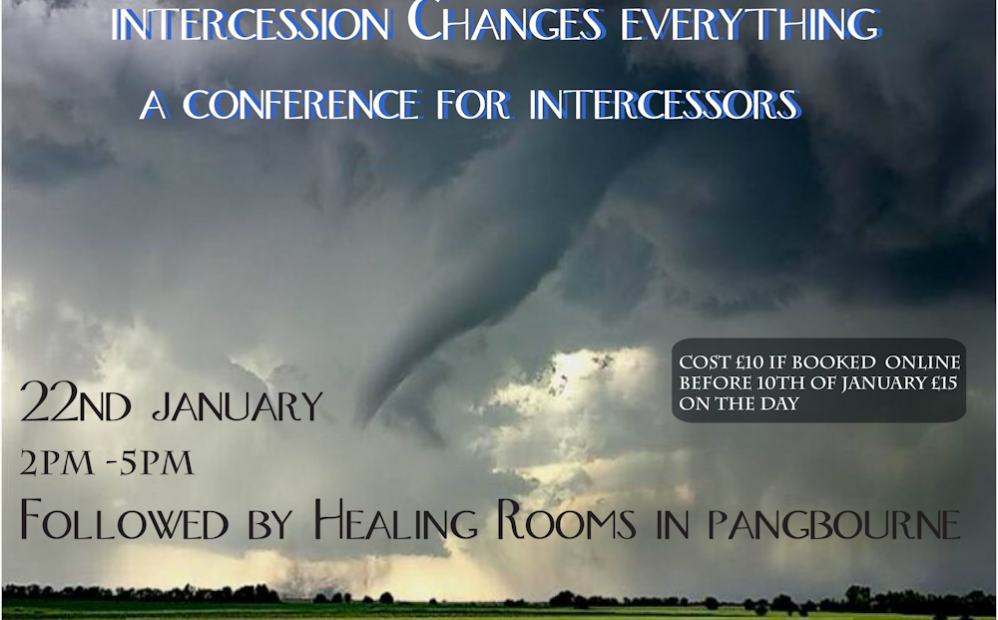 INTERCESSION CHANGES EVERYTHING

A CONFERENCE FOR INTERCESSORS

COST £10 IF BOOKED ONLINE BEFORE 10TH OF JANUARY £15 ON THE DAY

22ND JANUARY

2PM -5PM

FOLLOWED BY HEALING ROOMS IN PANGBOURNE